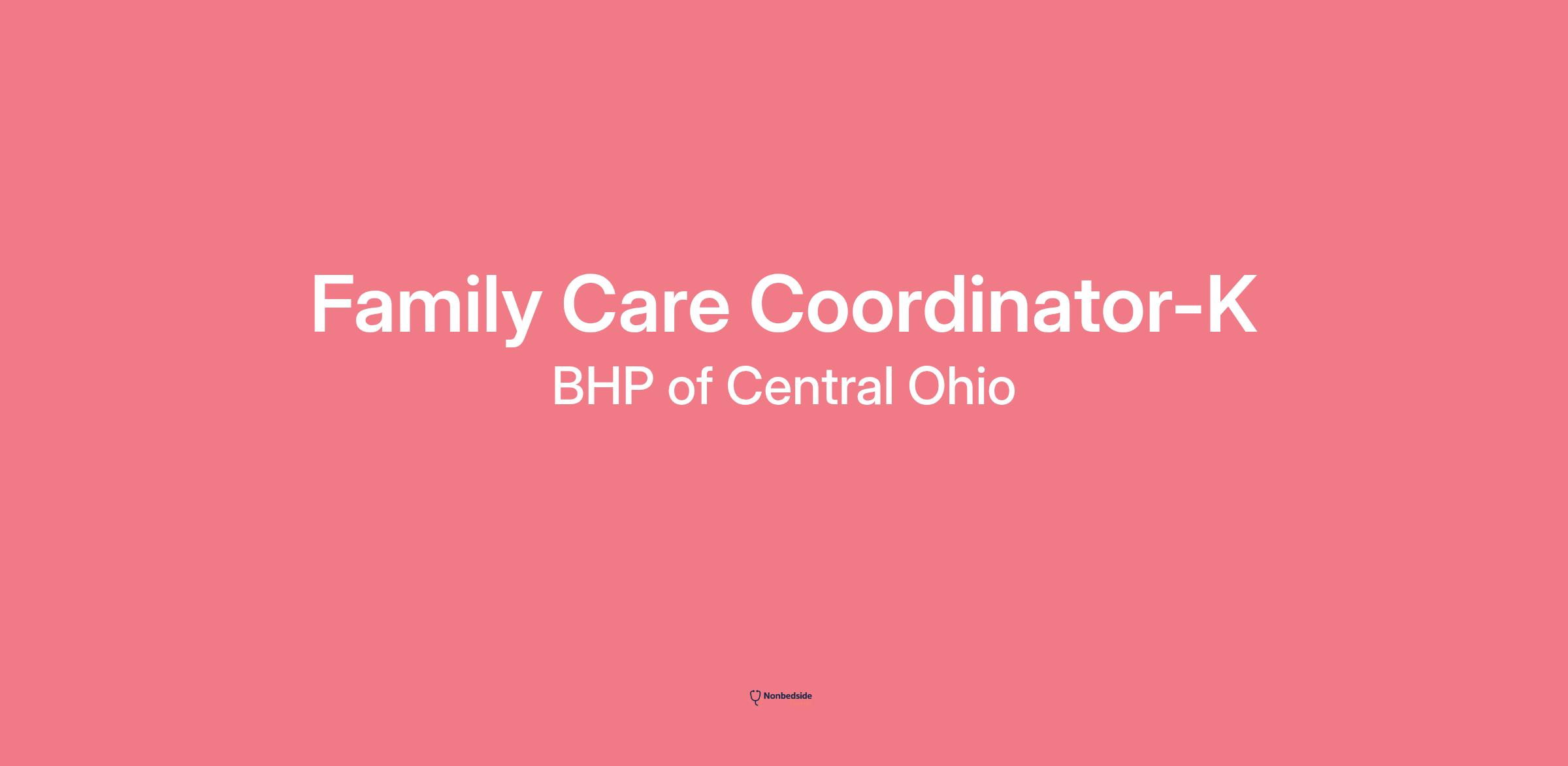 Family Care Coordinator-K
BHP of Central Ohio

Nonbedside